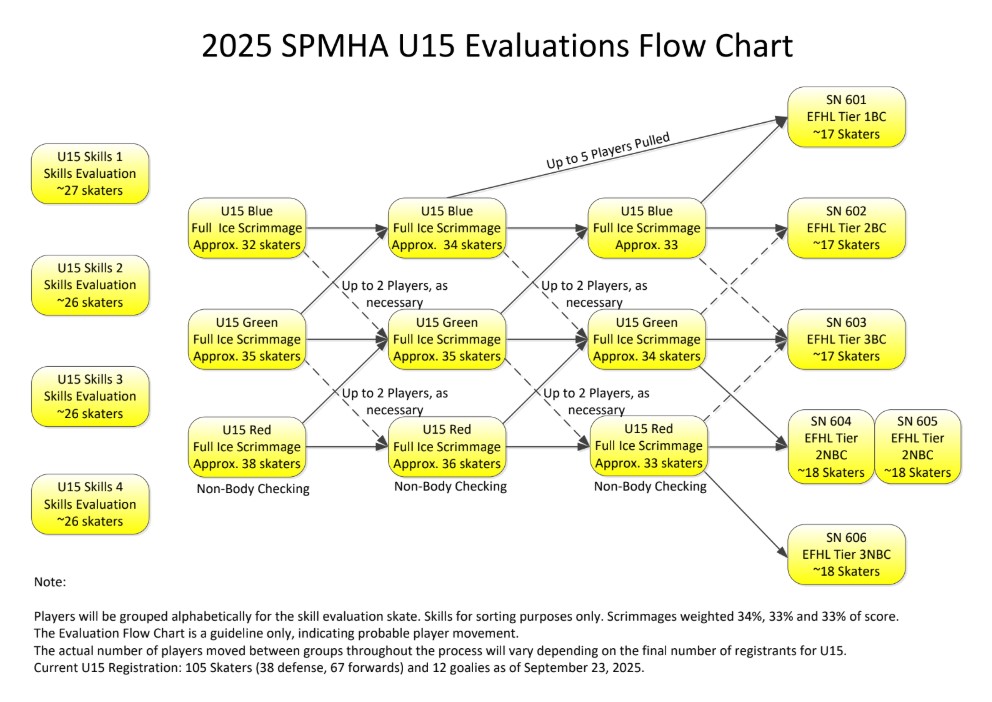 2025 SPMHA U15 Evaluations Flow Chart

U15 Skills 1
Skills Evaluation
~27 skaters

U15 Skills 2
Skills Evaluation
~26 skaters

U15 Skills 3
Skills Evaluation
~26 skaters

U15 Skills 4
Skills Evaluation
~26 skaters

U15 Blue
Full Ice Scrimmage
Approx. 32 skaters

U15 Green
Full Ice Scrimmage
Approx. 35 skaters

U15 Red
Full Ice Scrimmage
Approx. 38 skaters

Non-Body Checking

Up to 2 Players, as necessary

Up to 2 Players, as necessary

Up to 5 Players Pulled

U15 Blue
Full Ice Scrimmage
Approx. 34 skaters

U15 Green
Full Ice Scrimmage
Approx. 35 skaters

U15 Red
Full Ice Scrimmage
Approx. 36 skaters

Non-Body Checking

Up to 2 Players, as necessary

Up to 2 Players, as necessary

U15 Blue
Full Ice Scrimmage
Approx. 33

U15 Green
Full Ice Scrimmage
Approx. 34 skaters

U15 Red
Full Ice Scrimmage
Approx. 33 skaters

Non-Body Checking

SN 601
EFHL Tier 1BC
~17 Skaters

SN 602
EFHL Tier 2BC
~17 Skaters

SN 603
EFHL Tier 3BC
~17 Skaters

SN 604
EFHL Tier
2NBC
~18 Skaters

SN 605
EFHL Tier
2NBC
~18 Skaters

SN 606
EFHL Tier 3NBC
~18 Skaters

Note:

Players will be grouped alphabetically for the skill evaluation skate. Skills for sorting purposes only. Scrimmages weighted 34%, 33% and 33% of score.
The Evaluation Flow Chart is a guideline only, indicating probable player movement.
The actual number of players moved between groups throughout the process will vary depending on the final number of registrants for U15.
Current U15 Registration: 105 Skaters (38 defense, 67 forwards) and 12 goalies as of September 23, 2025.